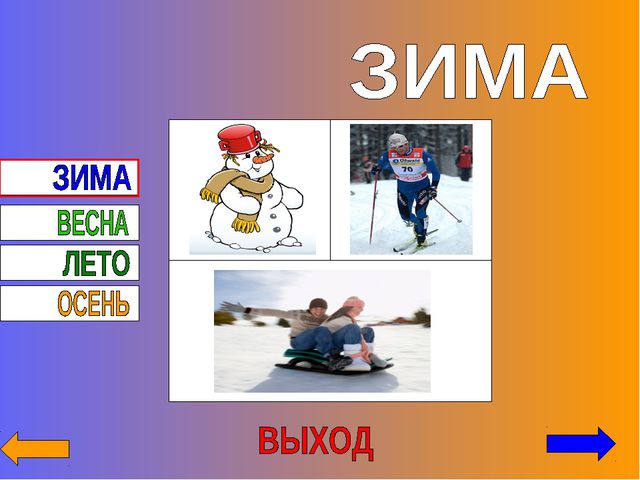 ЗИМА

ЗИМА
ВЕСНА
ЛЕТО
ОСЕНЬ

70

ВЫХОД